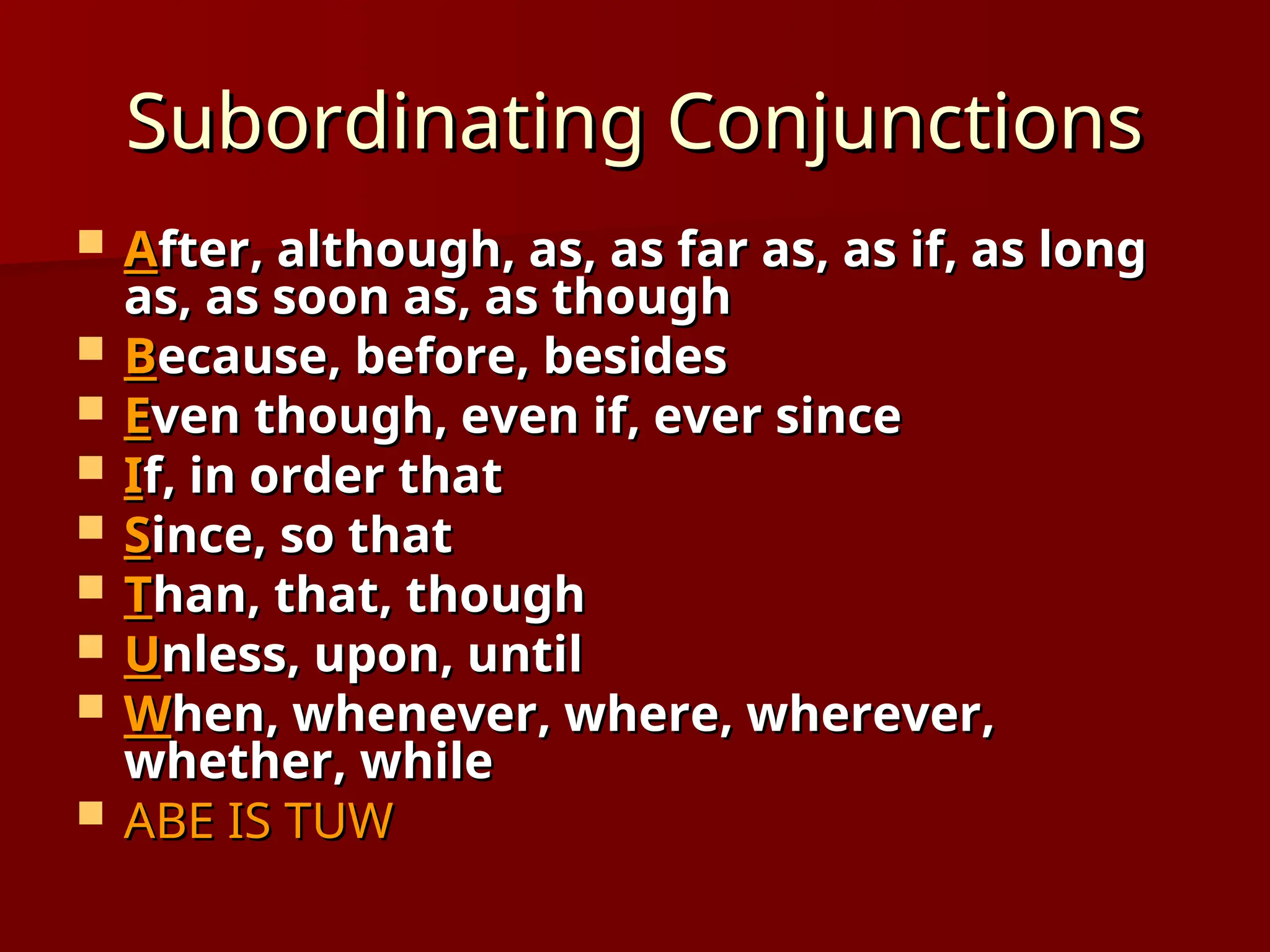 Subordinating Conjunctions

- After, although, as, as far as, as if, as long as, as soon as, as though
- Because, before, besides
- Even though, even if, ever since
- If, in order that
- Since, so that
- Than, that, though
- Unless, upon, until
- When, whenever, where, wherever, whether, while
- ABE IS TUW